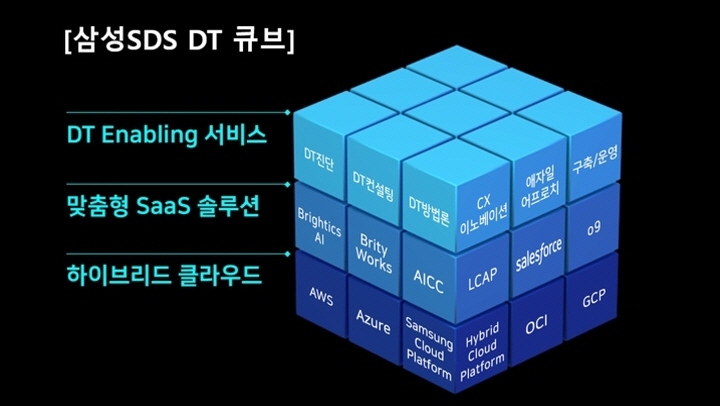 [삼성SDS DT 큐브]

DT Enabling 서비스

맞춤형 SaaS 솔루션

하이브리드 클라우드

DT진단

DT컨설팅

DT방법론

CX 이노베이션

애자일 어프로치

구축/운영

Brightics AI

Brity Works

AICC

LCAP

salesforce

o9

AWS

Azure

Samsung Cloud Platform

Hybrid Cloud Platform

OCI

GCP